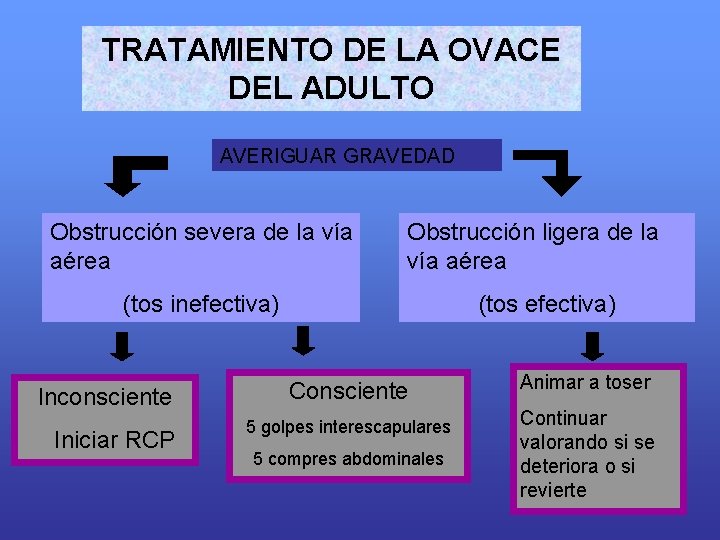 TRATAMIENTO DE LA OVACE DEL ADULTO

AVERIGUAR GRAVEDAD

Obstrucción severa de la vía aérea

(tos inefectiva)

Obstrucción ligera de la vía aérea

(tos efectiva)

Inconsciente

Iniciar RCP

Consciente

5 golpes interescapulares

5 compres abdominales

Animar a toser

Continuar valorando si se deteriora o si revierte